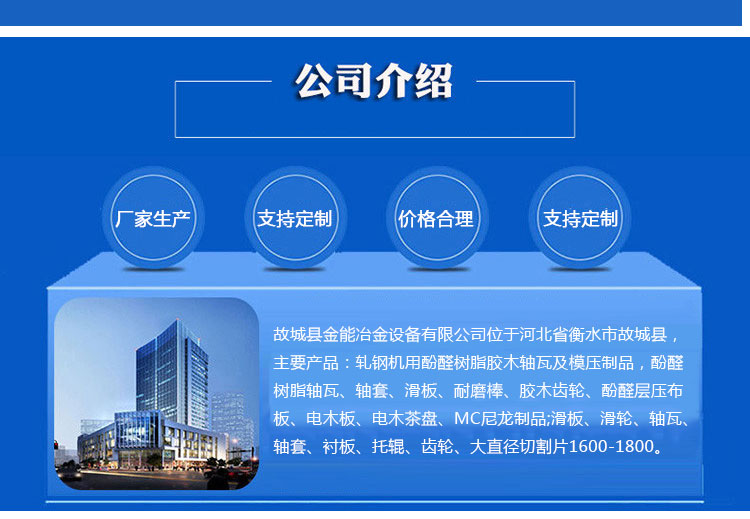 公司介绍

厂家生产

支持定制

价格合理

支持定制

故城县金能冶金设备有限公司位于河北省衡水市故城县，主要产品：轧钢机用酚醛树脂胶木轴瓦及模压制品，酚醛树脂轴瓦、轴套、滑板、耐磨棒、胶木齿轮、酚醛层压布板、电木板、电木茶盘、MC尼龙制品;滑板、滑轮、轴瓦、轴套、衬板、托辊、齿轮、大直径切割片1600-1800。